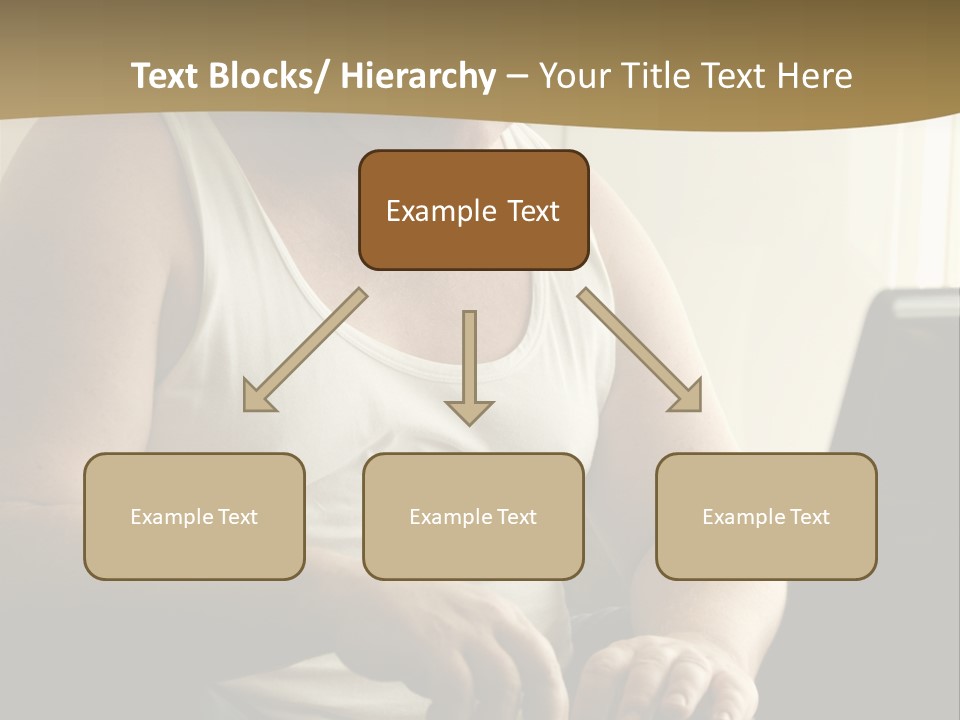 Text Blocks/ Hierarchy – Your Title Text Here

Example Text

Example Text

Example Text

Example Text